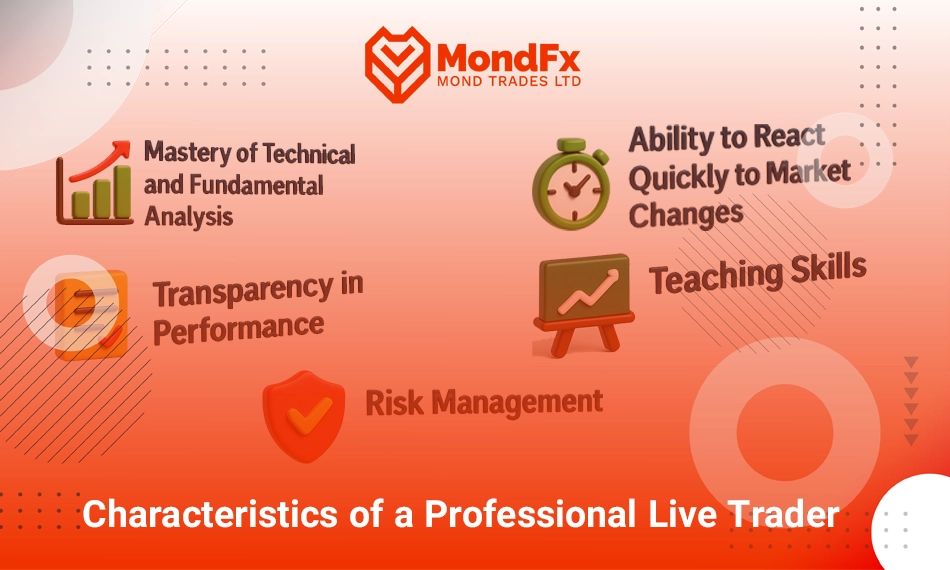 MondFx
MOND TRADES LTD

Mastery of Technical and Fundamental Analysis

Ability to React Quickly to Market Changes

Transparency in Performance

Teaching Skills

Risk Management

Characteristics of a Professional Live Trader